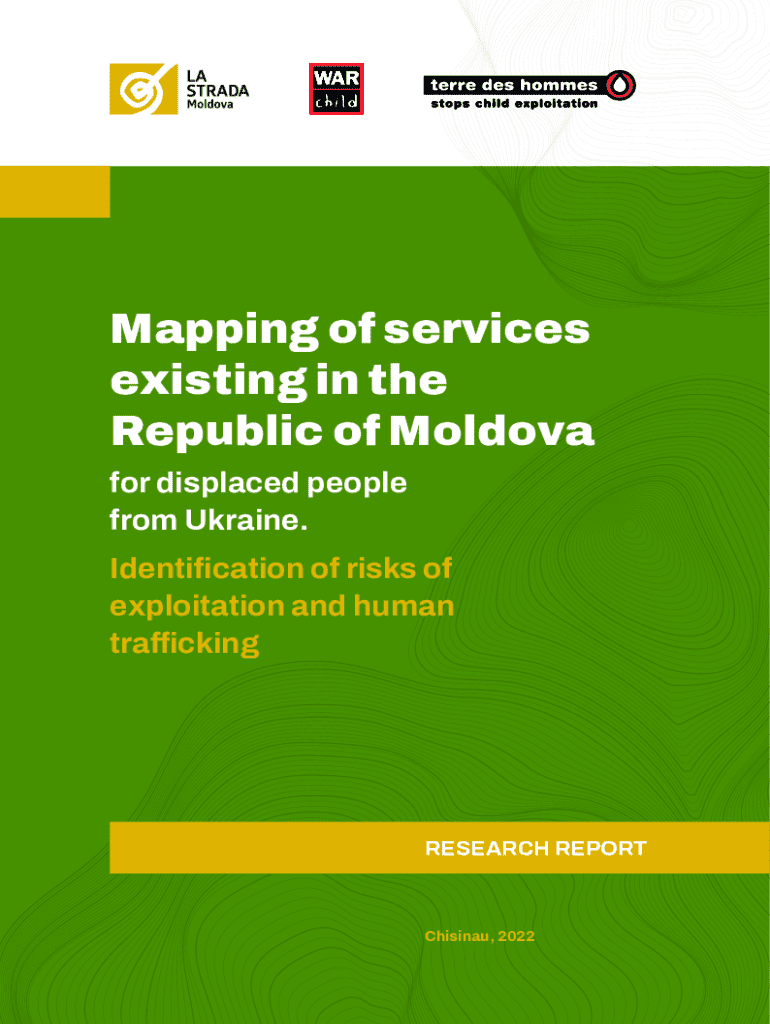 LA STRADA Moldova

WAR child

terre des hommes
stops child exploitation

Mapping of services existing in the Republic of Moldova

for displaced people from Ukraine.

Identification of risks of exploitation and human trafficking

RESEARCH REPORT

Chisinau, 2022